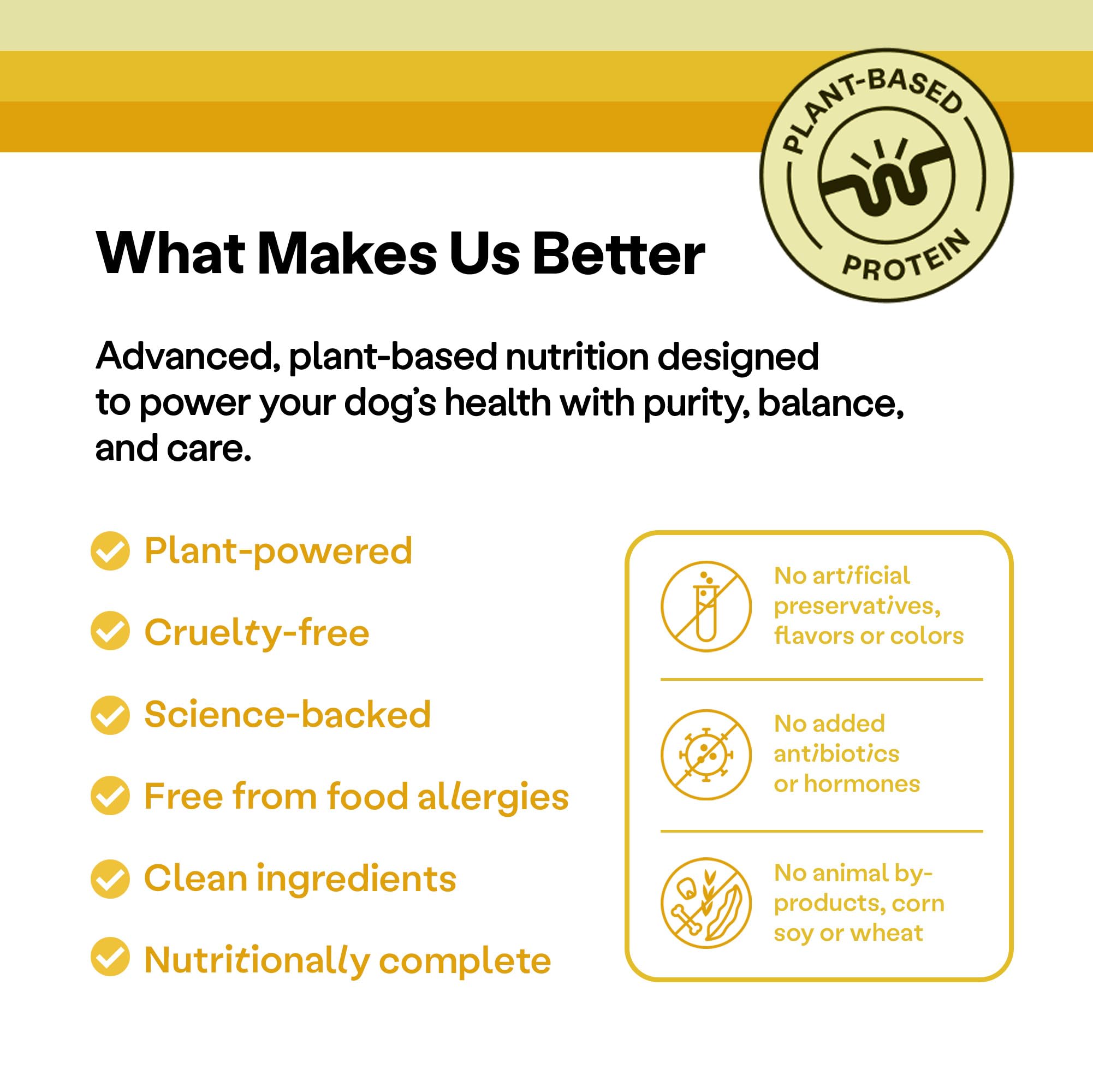 PLANT-BASED PROTEIN

What Makes Us Better

Advanced, plant-based nutrition designed to power your dog's health with purity, balance, and care.

Plant-powered

Cruelty-free

Science-backed

Free from food allergies

Clean ingredients

Nutritionally complete

No artificial preservatives, flavors or colors

No added antibiotics or hormones

No animal by-products, corn soy or wheat